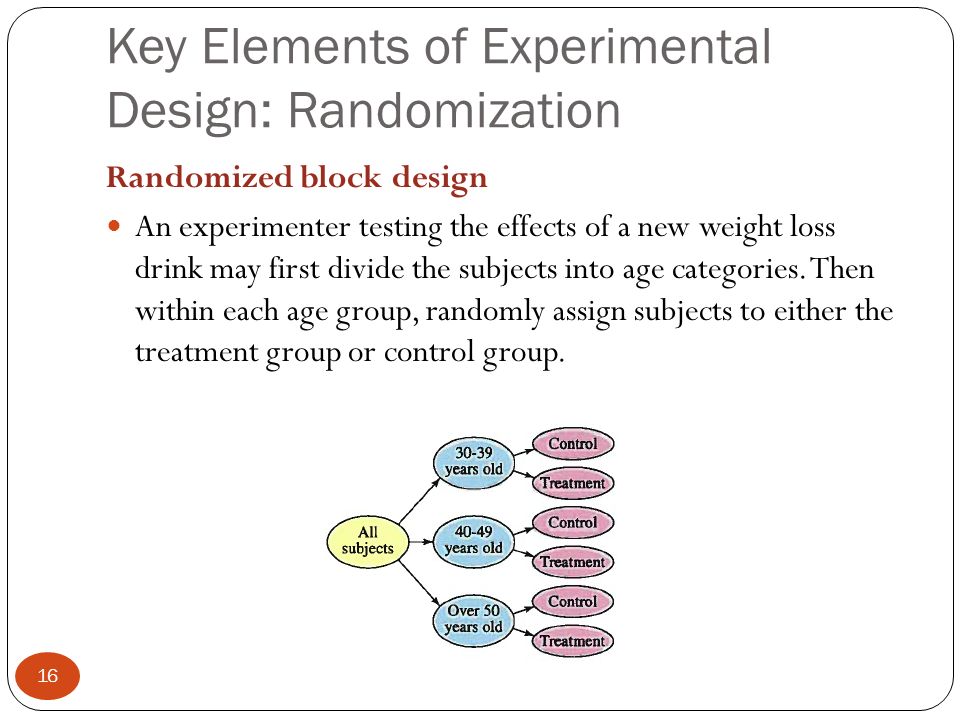 Key Elements of Experimental Design: Randomization

Randomized block design

An experimenter testing the effects of a new weight loss drink may first divide the subjects into age categories. Then within each age group, randomly assign subjects to either the treatment group or control group.

All subjects

30-39 years old

Control

Treatment

40-49 years old

Control

Treatment

Over 50 years old

Control

Treatment

16